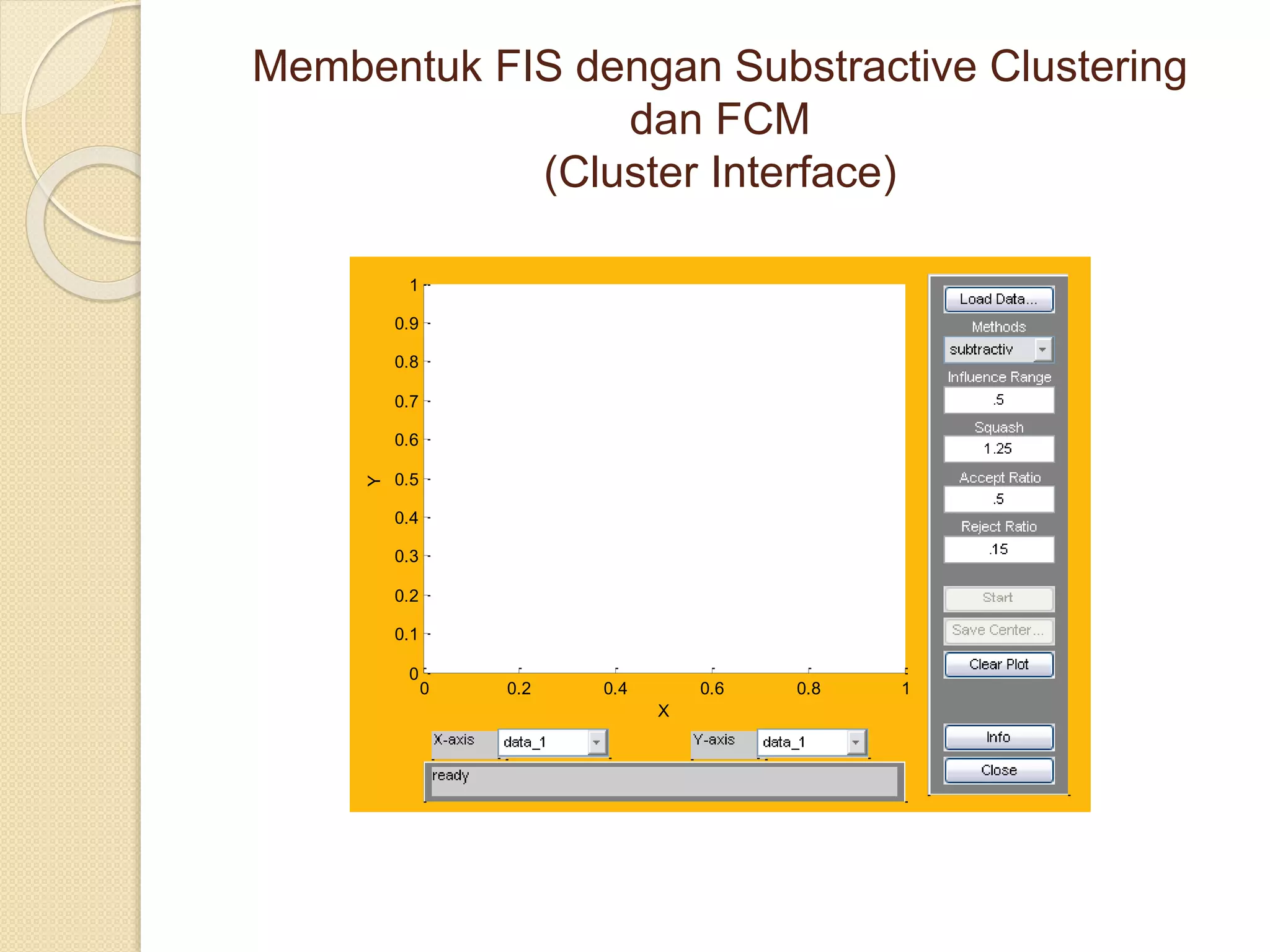 Membentuk FIS dengan Substractive Clustering dan FCM
(Cluster Interface)

1
0.9
0.8
0.7
0.6
0.5
0.4
0.3
0.2
0.1
0
Y

0
0.2
0.4
0.6
0.8
1
X

X-axis
data_1
Y-axis
data_1
ready

Load Data...
Methods
subtractiv
Influence Range
.5
Squash
1.25
Accept Ratio
.5
Reject Ratio
.15
Start
Save Center...
Clear Plot
Info
Close